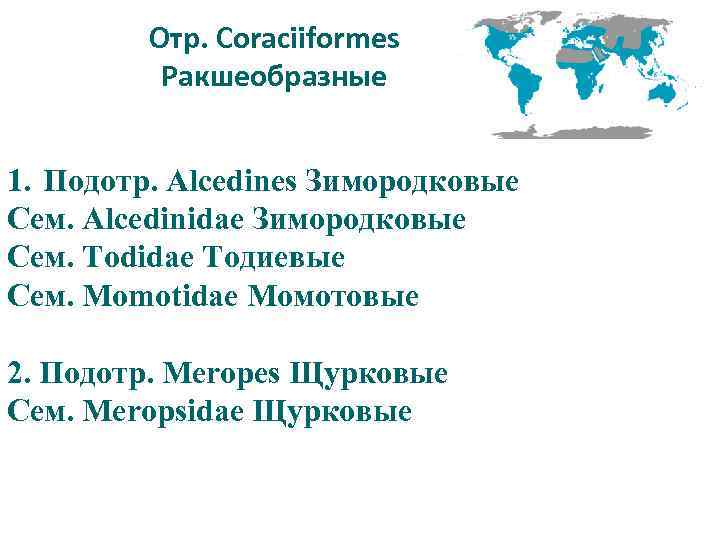 Отр. Coraciiformes
Ракшеобразные

1. Подотр. Alcedines Зимородковые
Сем. Alcedinidae Зимородковые
Сем. Todidae Тодиевые
Сем. Momotidae Момотовые

2. Подотр. Meropes Щурковые
Сем. Meropsidae Щурковые